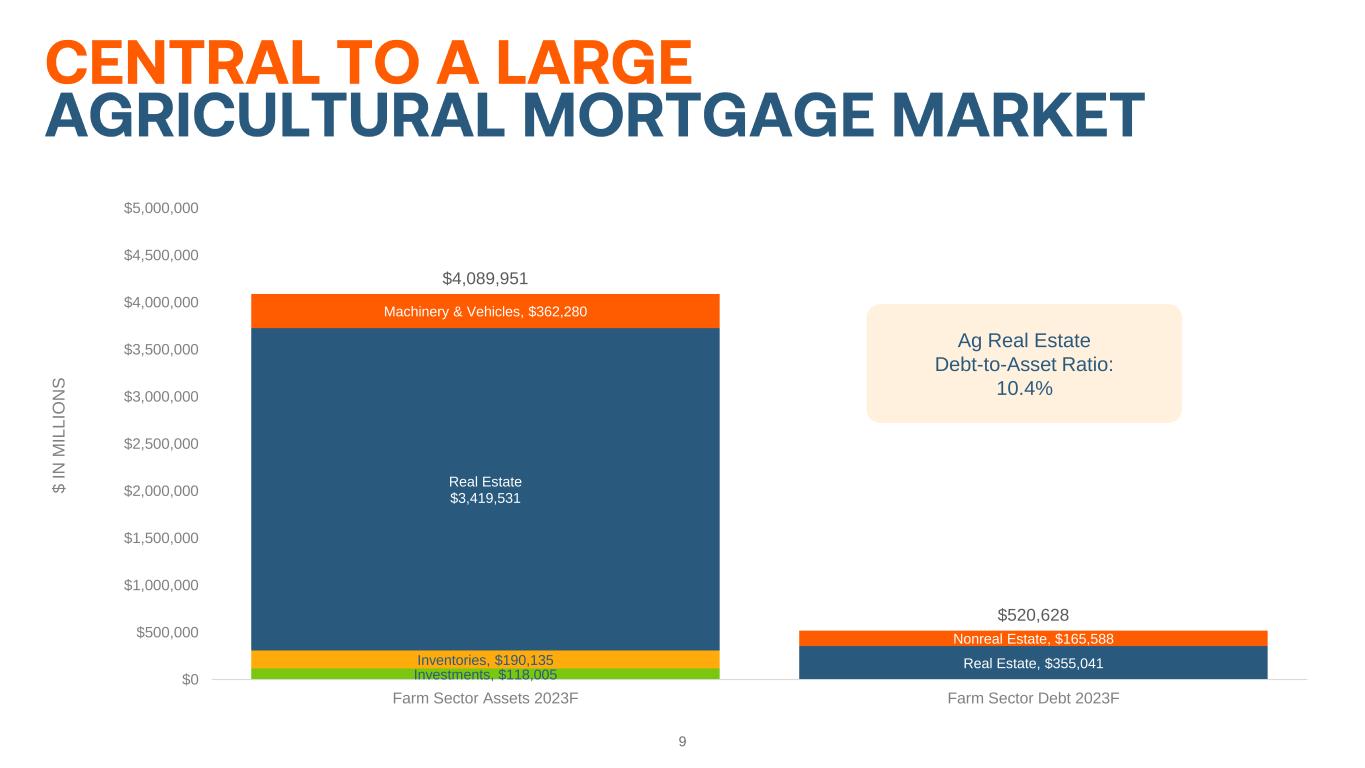 CENTRAL TO A LARGE
AGRICULTURAL MORTGAGE MARKET

$ IN MILLIONS

$5,000,000
$4,500,000
$4,000,000
$3,500,000
$3,000,000
$2,500,000
$2,000,000
$1,500,000
$1,000,000
$500,000
$0

$4,089,951

Machinery & Vehicles, $362,280

Real Estate
$3,419,531

Inventories, $190,135
Investments, $118,005

Ag Real Estate
Debt-to-Asset Ratio:
10.4%

$520,628

Nonreal Estate, $165,588
Real Estate, $355,041

Farm Sector Assets 2023F
Farm Sector Debt 2023F

9